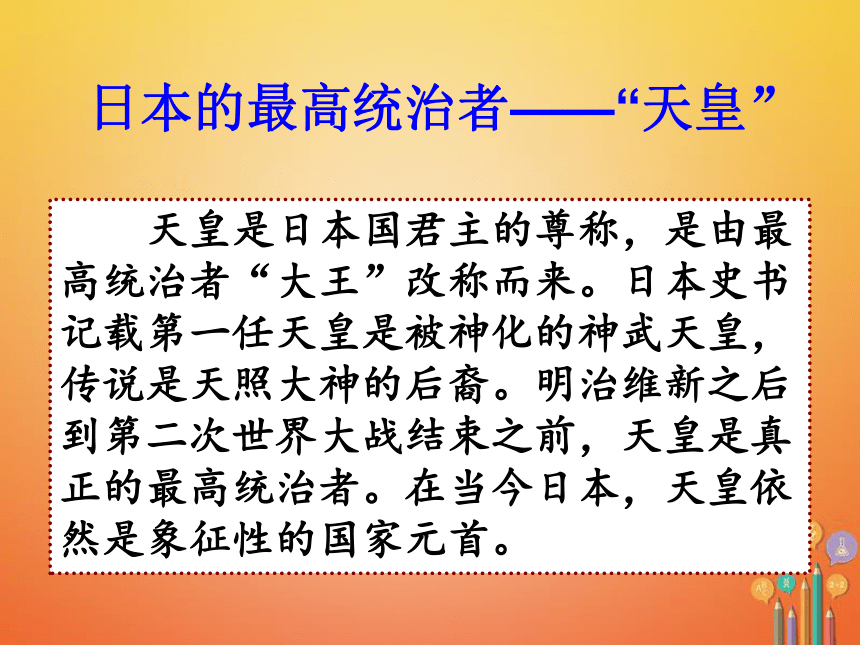 日本的最高统治者——“天皇”

天皇是日本国君主的尊称，是由最高统治者“大王”改称而来。日本史书记载第一任天皇是被神化的神武天皇，传说是天照大神的后裔。明治维新之后到第二次世界大战结束之前，天皇是真正的最高统治者。在当今日本，天皇依然是象征性的国家元首。